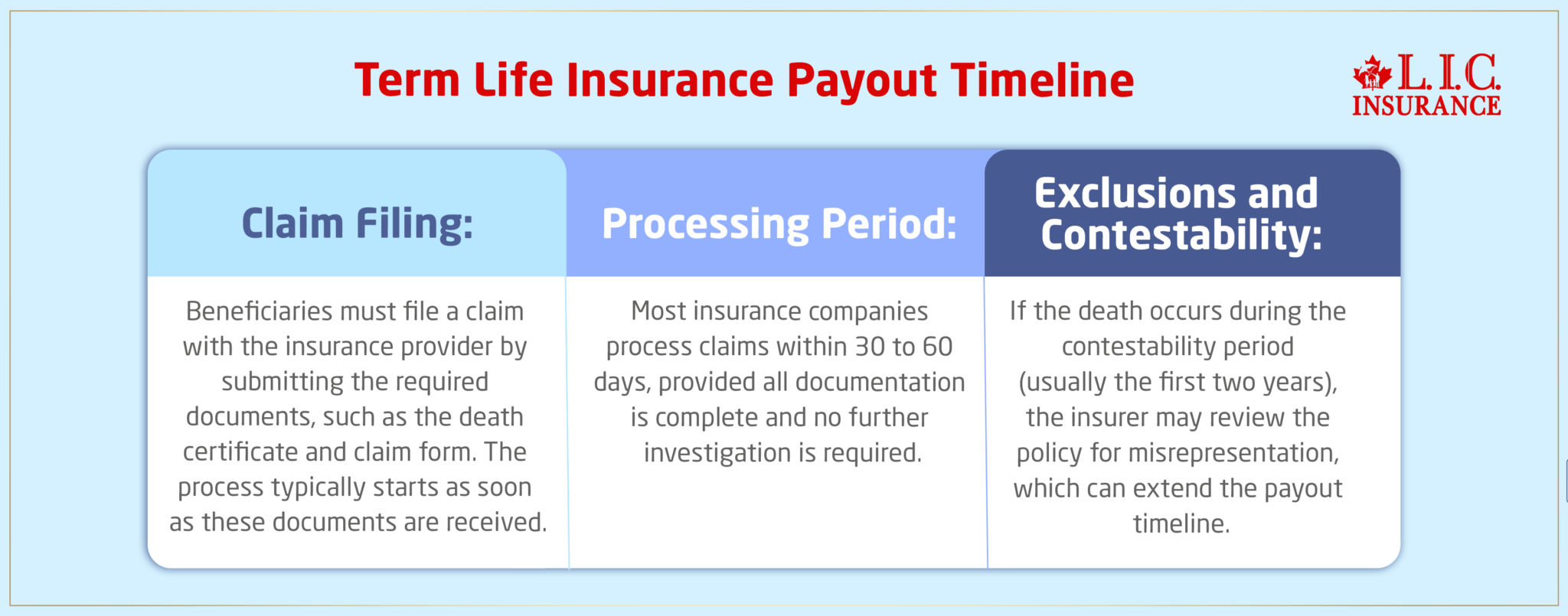 Term Life Insurance Payout Timeline

L.I.C. INSURANCE

| Claim Filing: | Processing Period: | Exclusions and Contestability: |
|---|---|---|
| Beneficiaries must file a claim with the insurance provider by submitting the required documents, such as the death certificate and claim form. The process typically starts as soon as these documents are received. | Most insurance companies process claims within 30 to 60 days, provided all documentation is complete and no further investigation is required. | If the death occurs during the contestability period (usually the first two years), the insurer may review the policy for misrepresentation, which can extend the payout timeline. |